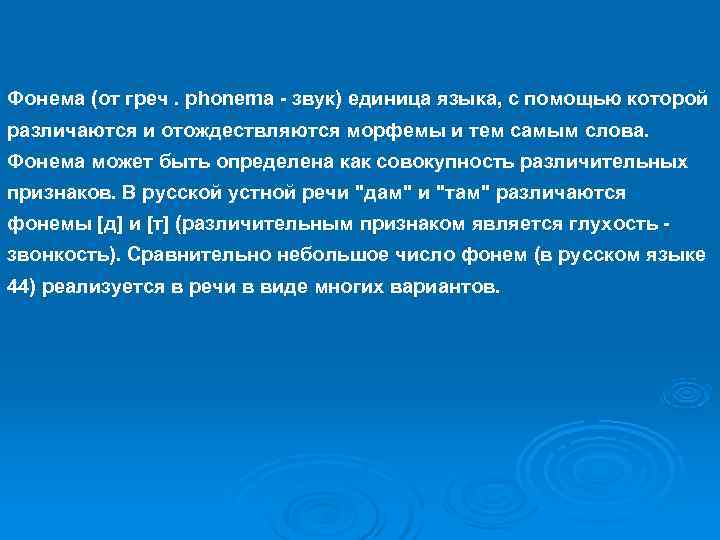 Фонема (от греч . phonema - звук) единица языка, с помощью которой различаются и отождествляются морфемы и тем самым слова. Фонема может быть определена как совокупность различительных признаков. В русской устной речи "дам" и "там" различаются фонемы [д] и [т] (различительным признаком является глухость - звонкость). Сравнительно небольшое число фонем (в русском языке 44) реализуется в речи в виде многих вариантов.